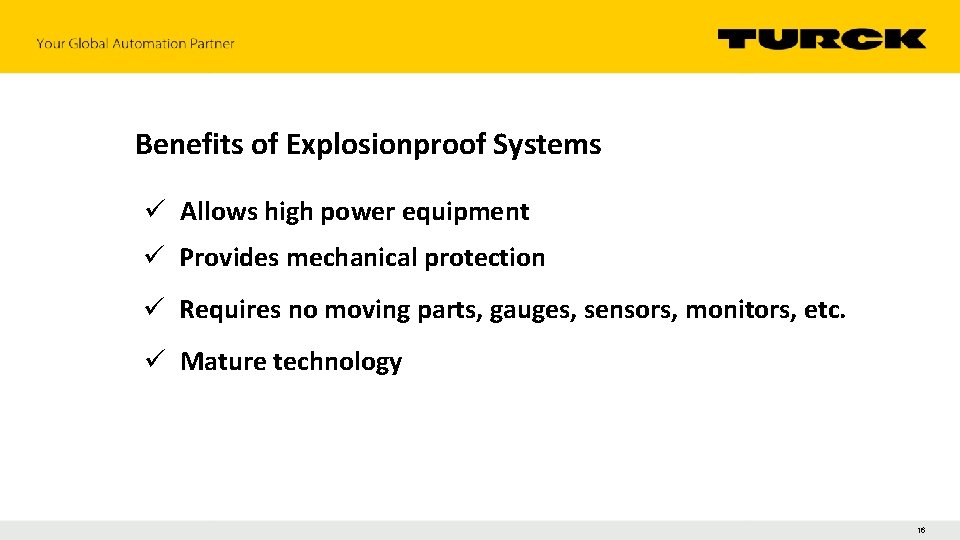 Your Global Automation Partner

TURCK

Benefits of Explosionproof Systems

✓ Allows high power equipment

✓ Provides mechanical protection

✓ Requires no moving parts, gauges, sensors, monitors, etc.

✓ Mature technology

16